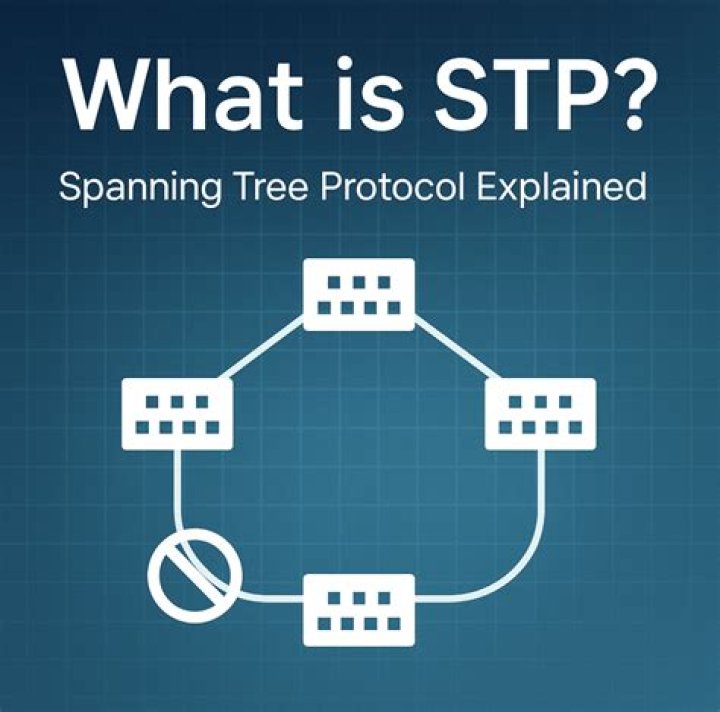 What is STP?

Spanning Tree Protocol Explained